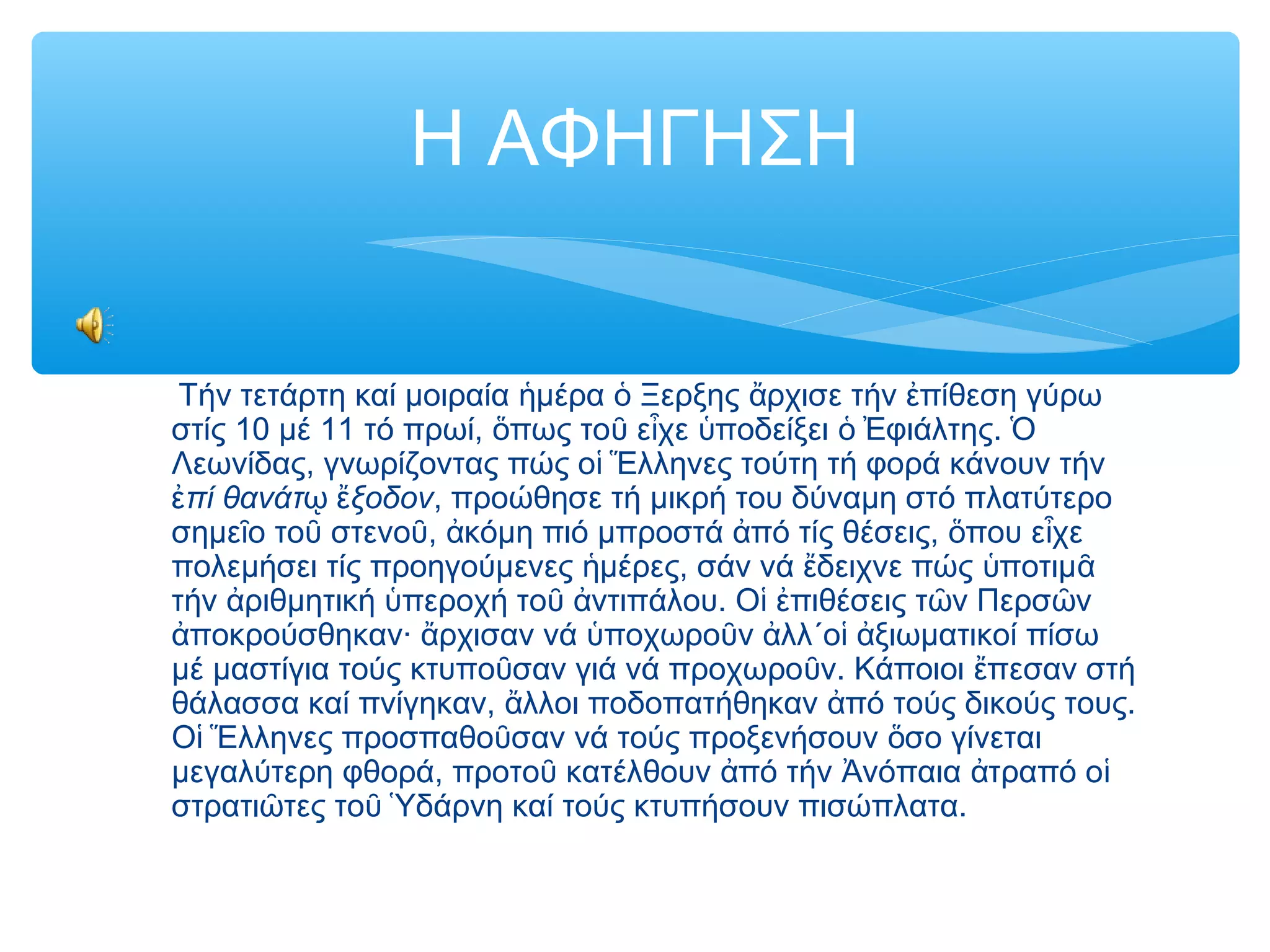 Η ΑΦΗΓΗΣΗ

Τήν τετάρτη καί μοιραία ἡμέρα ὁ Ξερξης ἄρχισε τήν ἐπίθεση γύρω στίς 10 μέ 11 τό πρωί, ὅπως τοῦ εἶχε ὑποδείξει ὁ Ἐφιάλτης. Ὁ Λεωνίδας, γνωρίζοντας πώς οἱ Ἕλληνες τούτη τή φορά κάνουν τήν ἐπί θανάτῳ ἔξοδον, προώθησε τή μικρή του δύναμη στό πλατύτερο σημεῖο τοῦ στενοῦ, ἀκόμη πιό μπροστά ἀπό τίς θέσεις, ὅπου εἶχε πολεμήσει τίς προηγούμενες ἡμέρες, σάν νά ἔδειχνε πώς ὑποτιμᾶ τήν ἀριθμητική ὑπεροχή τοῦ ἀντιπάλου. Οἱ ἐπιθέσεις τῶν Περσῶν ἀποκρούσθηκαν· ἄρχισαν νά ὑποχωροῦν ἀλλ΄οἱ ἀξιωματικοί πίσω μέ μαστίγια τούς κτυποῦσαν γιά νά προχωροῦν. Κάποιοι ἔπεσαν στή θάλασσα καί πνίγηκαν, ἄλλοι ποδοπατήθηκαν ἀπό τούς δικούς τους. Οἱ Ἕλληνες προσπαθοῦσαν νά τούς προξενήσουν ὅσο γίνεται μεγαλύτερη φθορά, προτοῦ κατέλθουν ἀπό τήν Ἀνόπαια ἀτραπό οἱ στρατιῶτες τοῦ Ὑδάρνη καί τούς κτυπήσουν πισώπλατα.